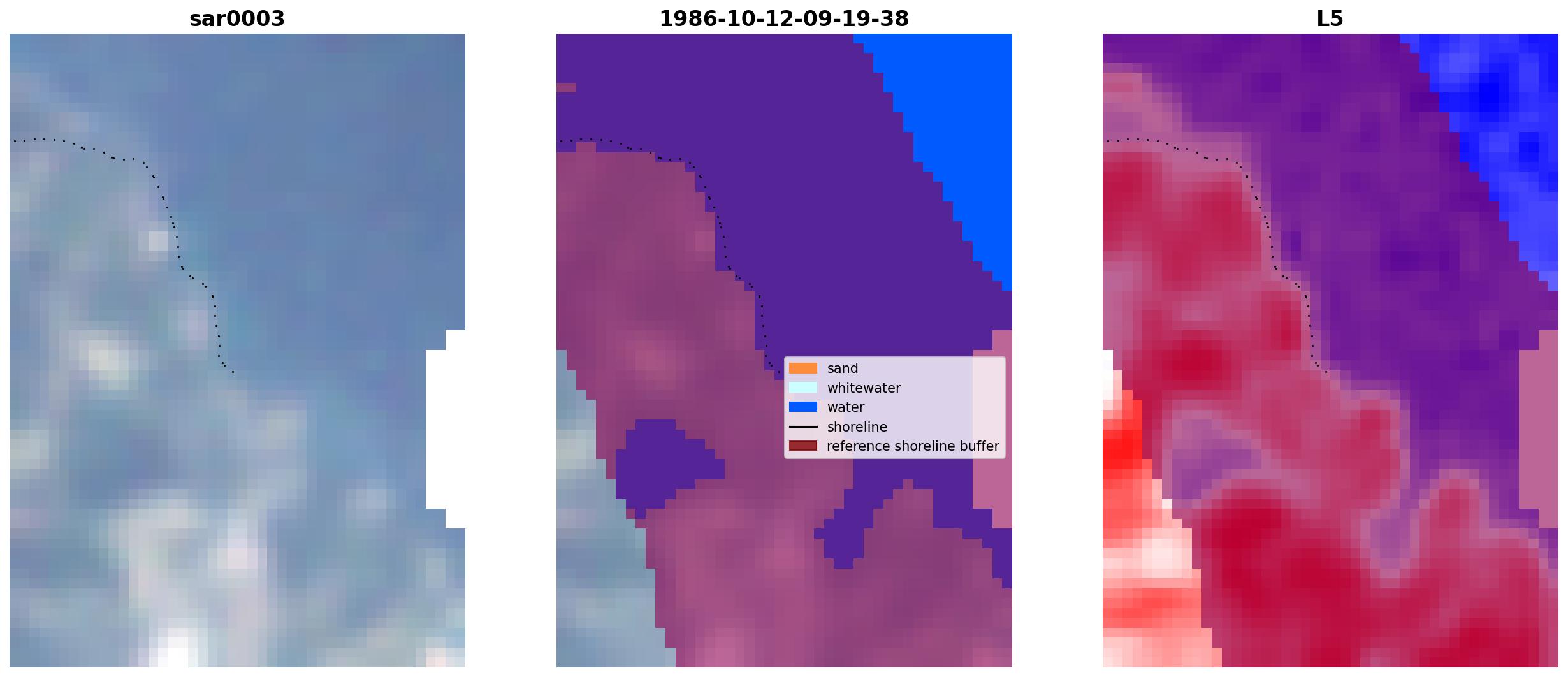 sar0003

1986-10-12-09-19-38

sand
whitewater
water
shoreline
reference shoreline buffer

L5